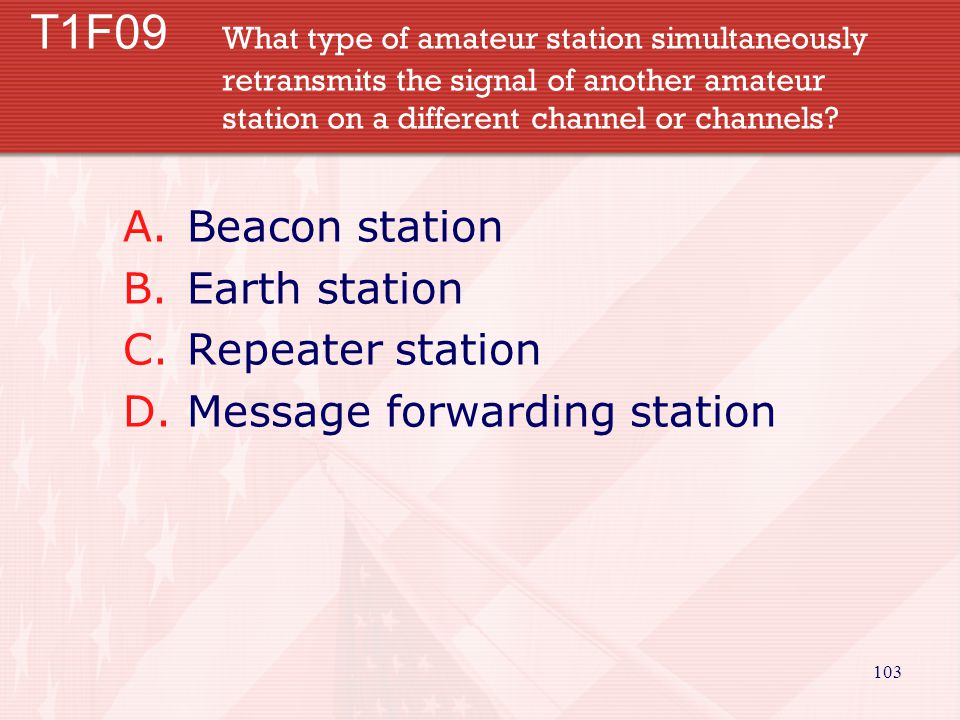 T1F09 What type of amateur station simultaneously retransmits the signal of another amateur station on a different channel or channels?

A. Beacon station
B. Earth station
C. Repeater station
D. Message forwarding station

103